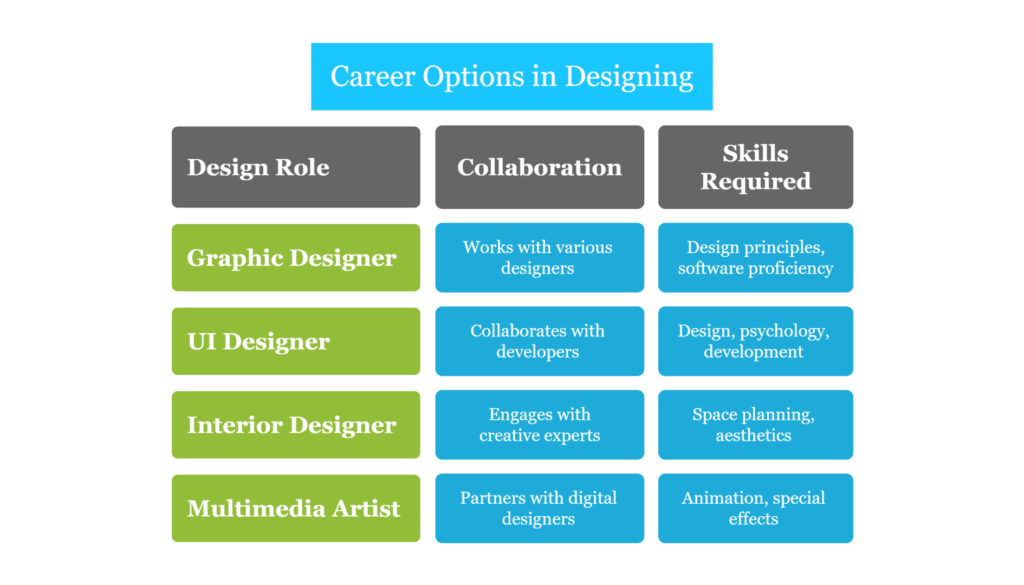 Career Options in Designing

| Design Role | Collaboration | Skills Required |
|---|---|---|
| Graphic Designer | Works with various designers | Design principles, software proficiency |
| UI Designer | Collaborates with developers | Design, psychology, development |
| Interior Designer | Engages with creative experts | Space planning, aesthetics |
| Multimedia Artist | Partners with digital designers | Animation, special effects |